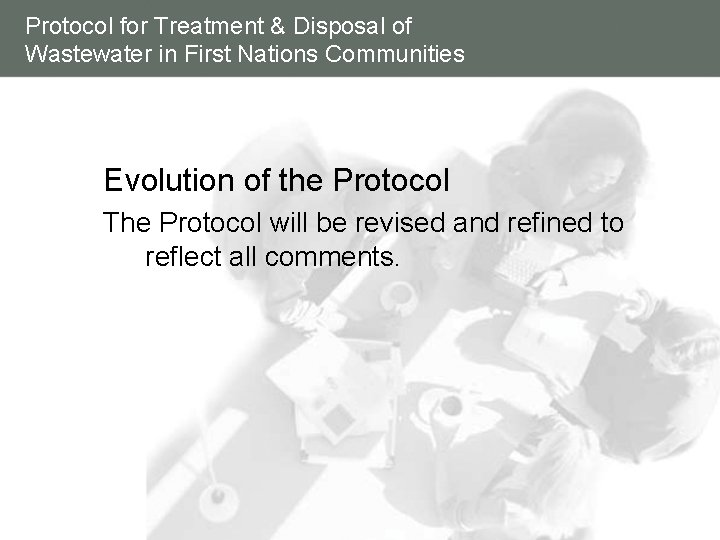 Protocol for Treatment & Disposal of Wastewater in First Nations Communities

Evolution of the Protocol

The Protocol will be revised and refined to reflect all comments.